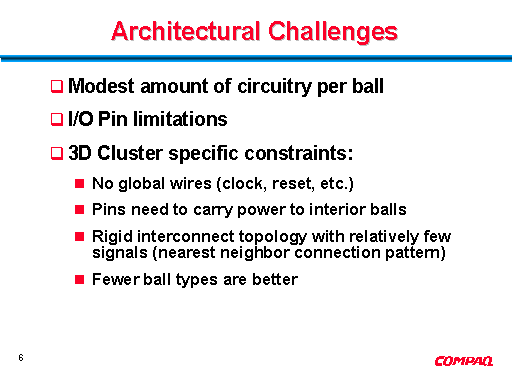 Architectural Challenges

❑ Modest amount of circuitry per ball

❑ I/O Pin limitations

❑ 3D Cluster specific constraints:

■ No global wires (clock, reset, etc.)

■ Pins need to carry power to interior balls

■ Rigid interconnect topology with relatively few signals (nearest neighbor connection pattern)

■ Fewer ball types are better

6

COMPAQ